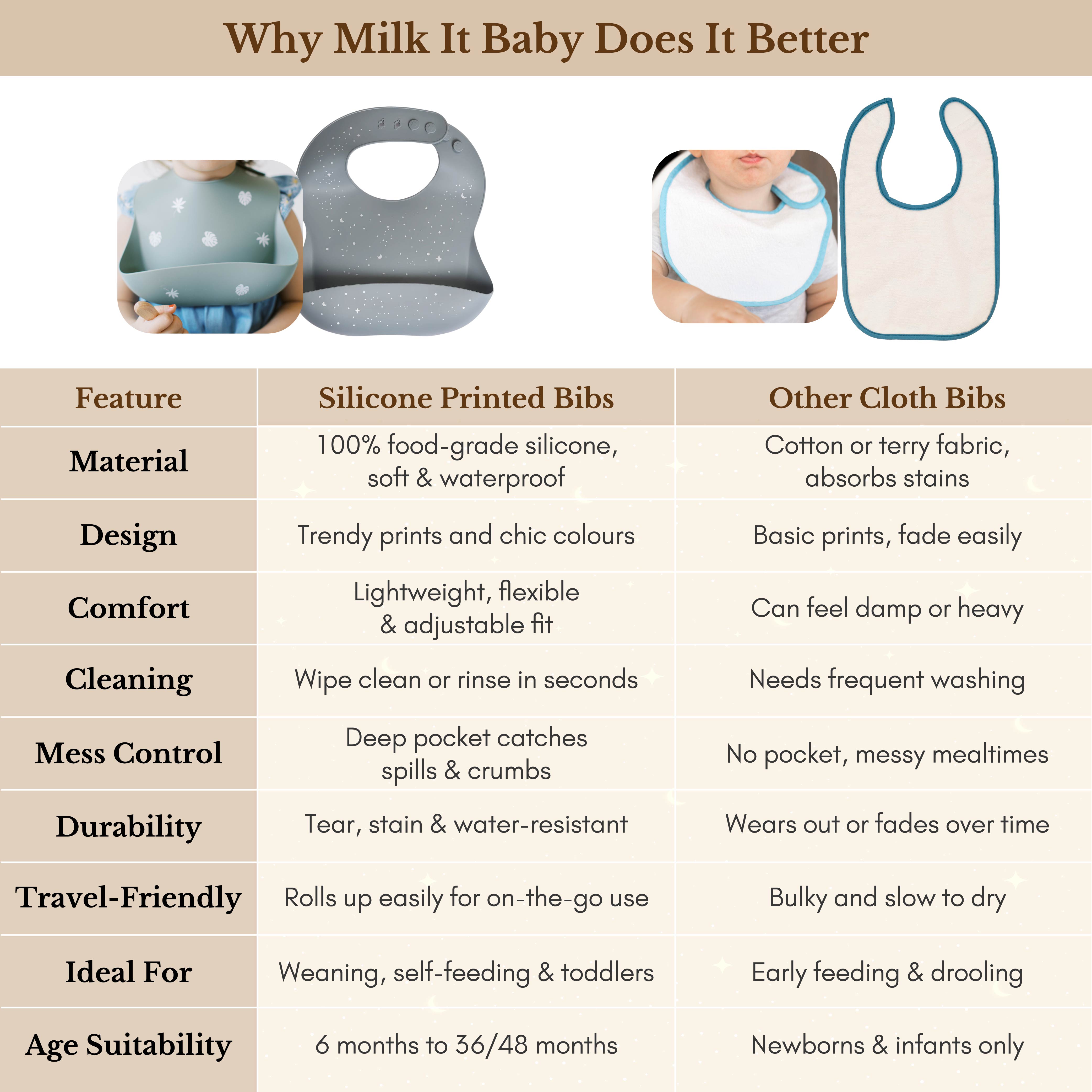 Why Milk It Baby Does It Better

| Feature | Silicone Printed Bibs | Other Cloth Bibs |
|---|---|---|
| Material | 100% food-grade silicone, soft & waterproof | Cotton or terry fabric, absorbs stains |
| Design | Trendy prints and chic colours | Basic prints, fade easily |
| Comfort | Lightweight, flexible & adjustable fit | Can feel damp or heavy |
| Cleaning | Wipe clean or rinse in seconds | Needs frequent washing |
| Mess Control | Deep pocket catches spills & crumbs | No pocket, messy mealtimes |
| Durability | Tear, stain & water-resistant | Wears out or fades over time |
| Travel-Friendly | Rolls up easily for on-the-go use | Bulky and slow to dry |
| Ideal For | Weaning, self-feeding & toddlers | Early feeding & drooling |
| Age Suitability | 6 months to 36/48 months | Newborns & infants only |